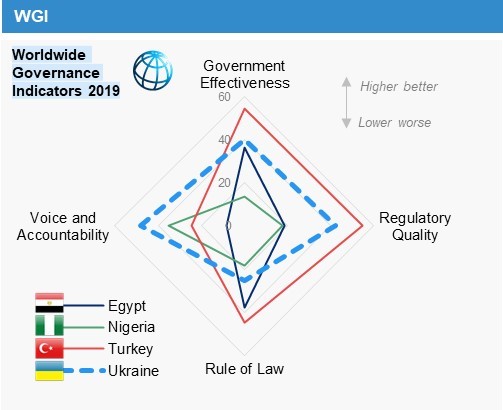 WGI

Worldwide Governance Indicators 2019

Government Effectiveness

Higher better

Lower worse

60

40

20

0

Voice and Accountability

Regulatory Quality

Rule of Law

Egypt

Nigeria

Turkey

Ukraine